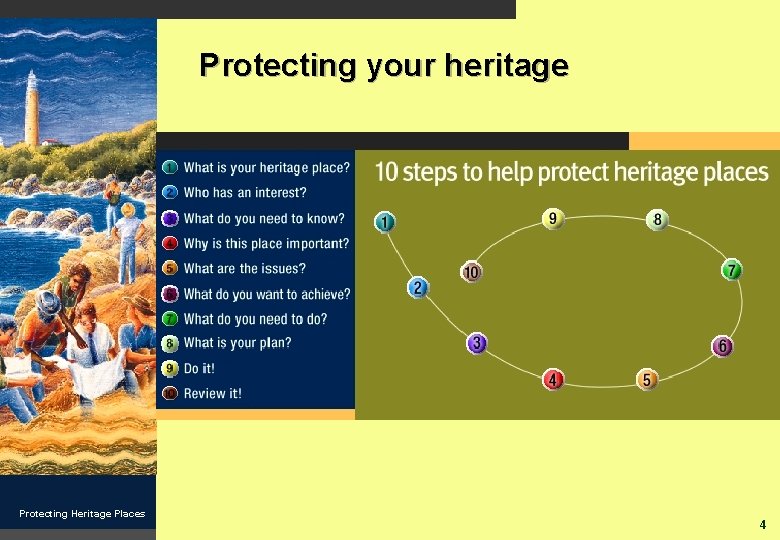 Protecting your heritage

1 What is your heritage place?
2 Who has an interest?
3 What do you need to know?
4 Why is this place important?
5 What are the issues?
6 What do you want to achieve?
7 What do you need to do?
8 What is your plan?
9 Do it!
10 Review it!

10 steps to help protect heritage places

1 2 3 4 5 6 7 8 9 10

Protecting Heritage Places

4